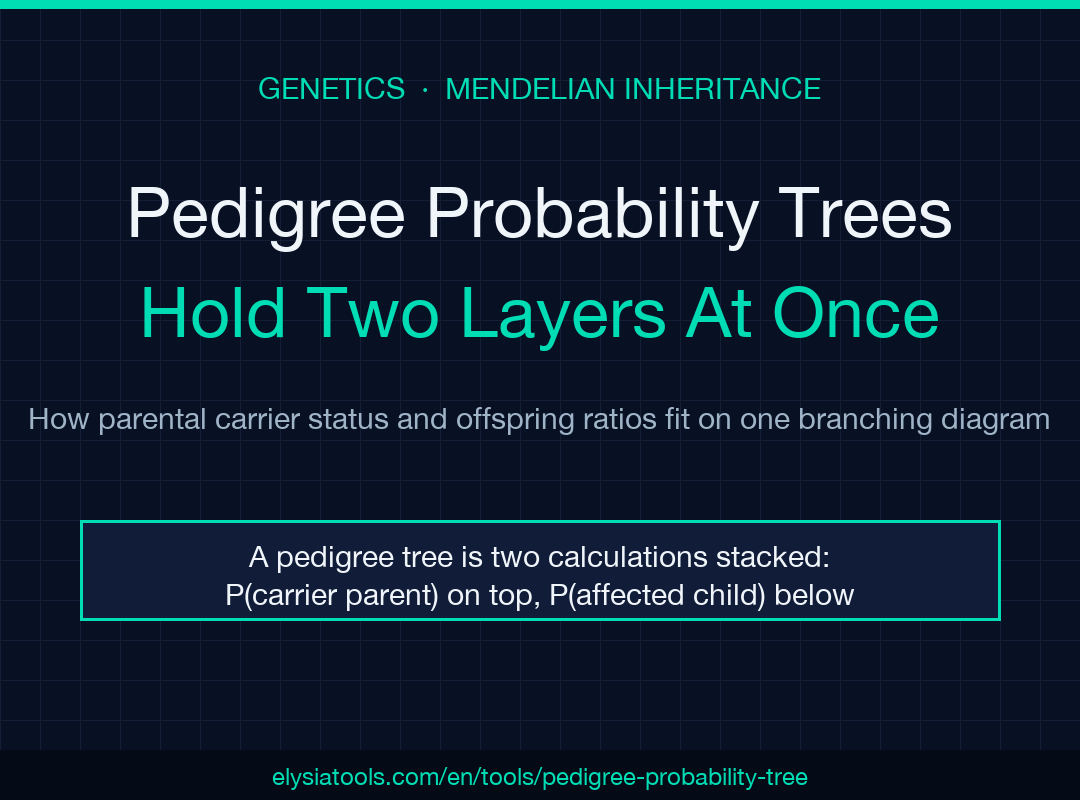 GENETICS · MENDELIAN INHERITANCE

Pedigree Probability Trees

Hold Two Layers At Once

How parental carrier status and offspring ratios fit on one branching diagram

A pedigree tree is two calculations stacked:
P(carrier parent) on top, P(affected child) below

elysiatools.com/en/tools/pedigree-probability-tree